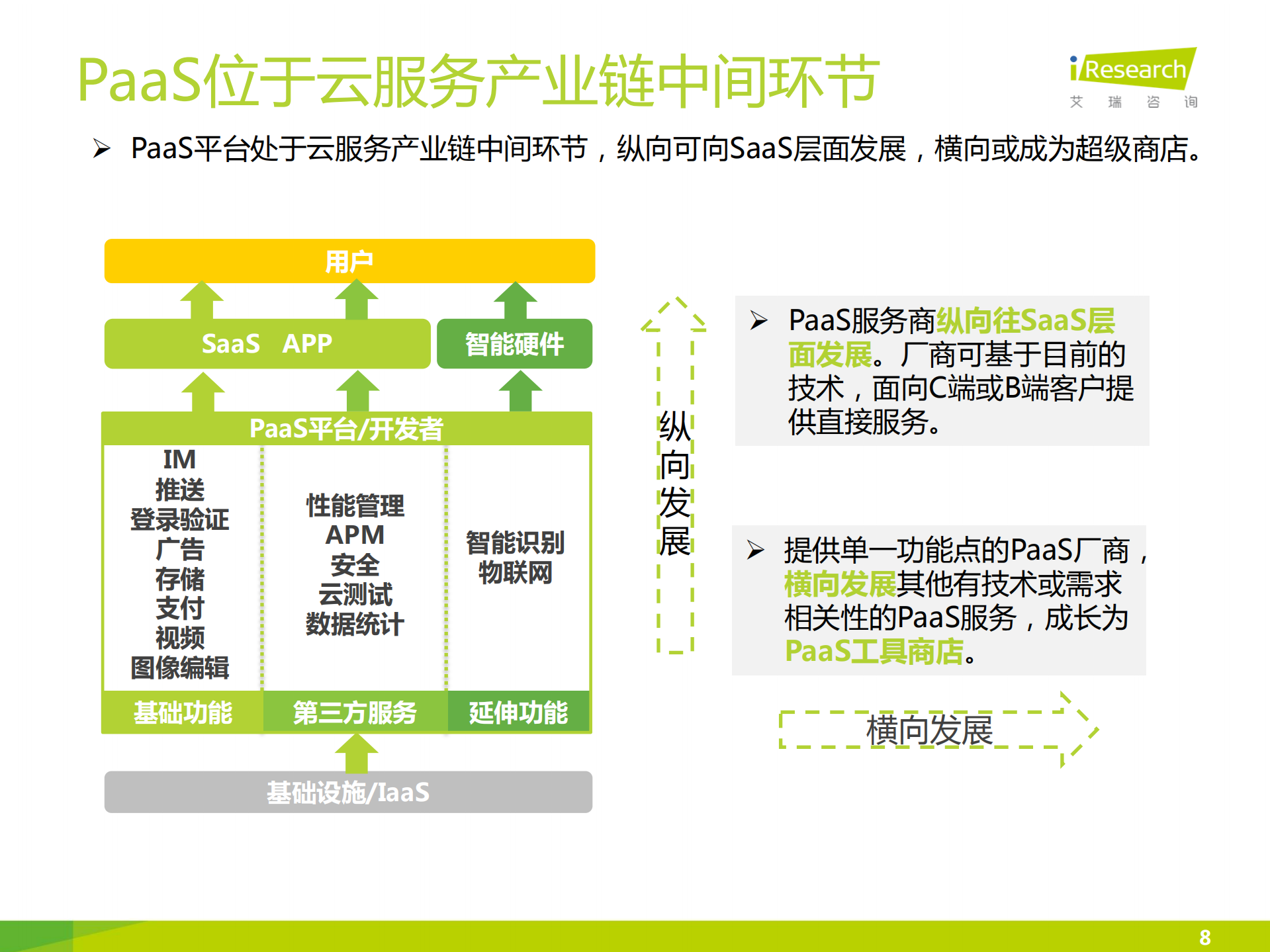 PaaS位于云服务产业链中间环节

iResearch
艾 瑞 咨 询

➢ PaaS平台处于云服务产业链中间环节，纵向可向SaaS层面发展，横向或成为超级商店。

用户

SaaS APP

智能硬件

PaaS平台/开发者

IM
推送
登录验证
广告
存储
支付
视频
图像编辑

性能管理
APM
安全
云测试
数据统计

智能识别
物联网

基础功能

第三方服务

延伸功能

基础设施/IaaS

纵向发展

➢ PaaS服务商纵向往SaaS层面发展。厂商可基于目前的技术，面向C端或B端客户提供直接服务。

➢ 提供单一功能点的PaaS厂商，横向发展其他有技术或需求相关性的PaaS服务，成长为PaaS工具商店。

横向发展

8